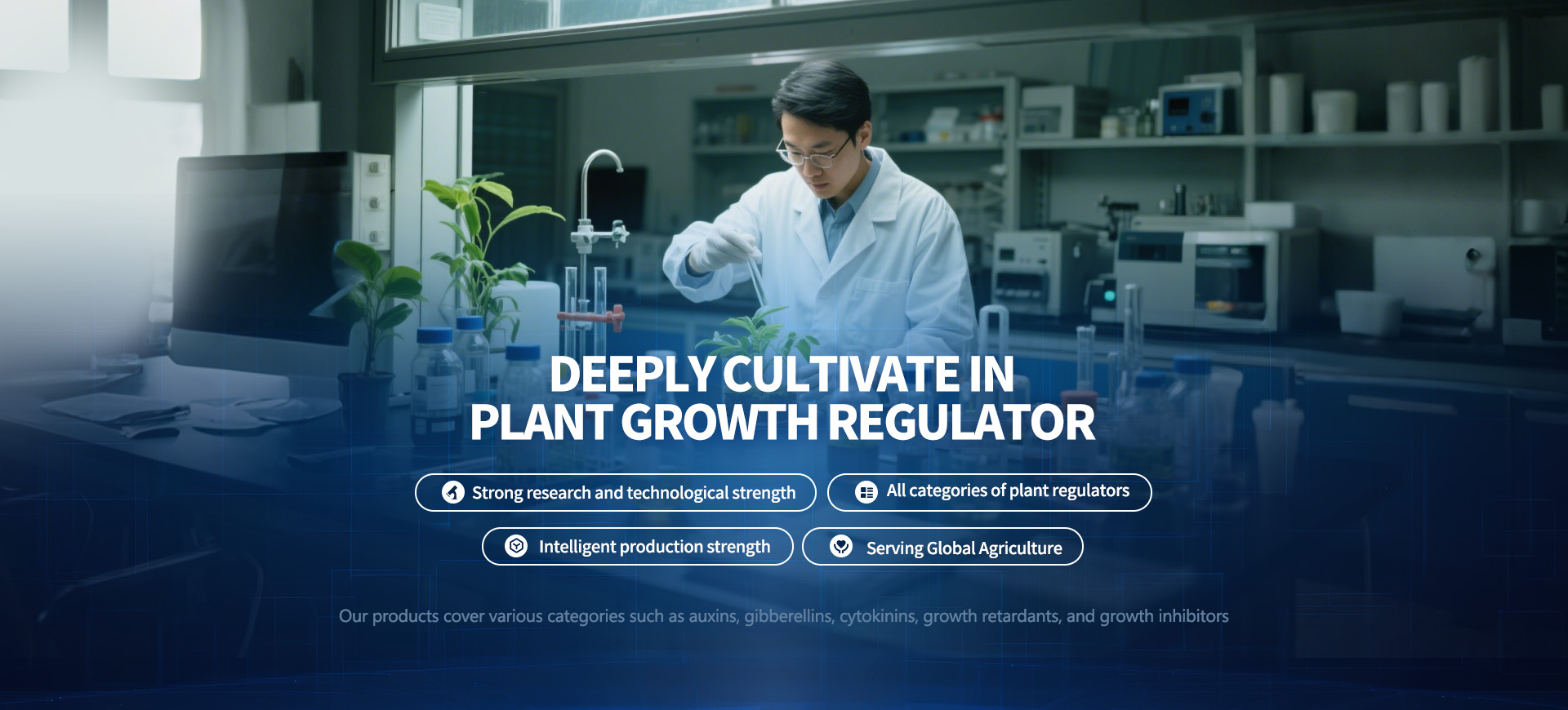 DEEPLY CULTIVATE IN
PLANT GROWTH REGULATOR

Strong research and technological strength

All categories of plant regulators

Intelligent production strength

Serving Global Agriculture

Our products cover various categories such as auxins, gibberellins, cytokinins, growth retardants, and growth inhibitors